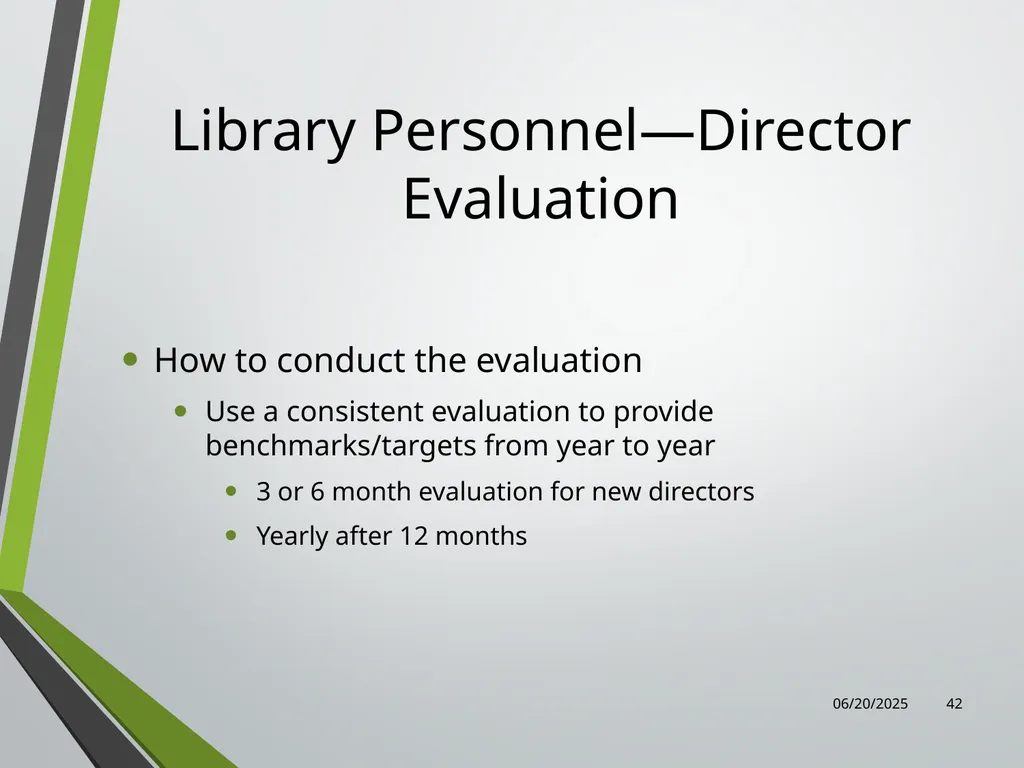 Library Personnel—Director Evaluation

• How to conduct the evaluation
• Use a consistent evaluation to provide benchmarks/targets from year to year
• 3 or 6 month evaluation for new directors
• Yearly after 12 months

06/20/2025 42